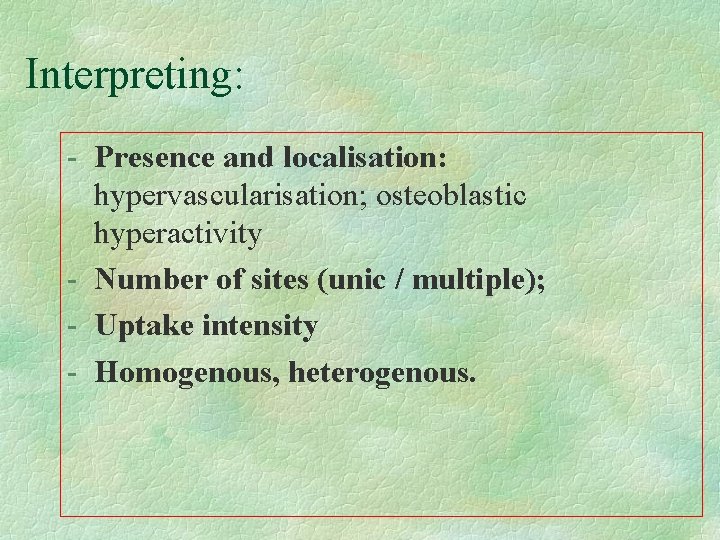 Interpreting:

- Presence and localisation: hypervascularisation; osteoblastic hyperactivity
- Number of sites (unic / multiple);
- Uptake intensity
- Homogenous, heterogenous.